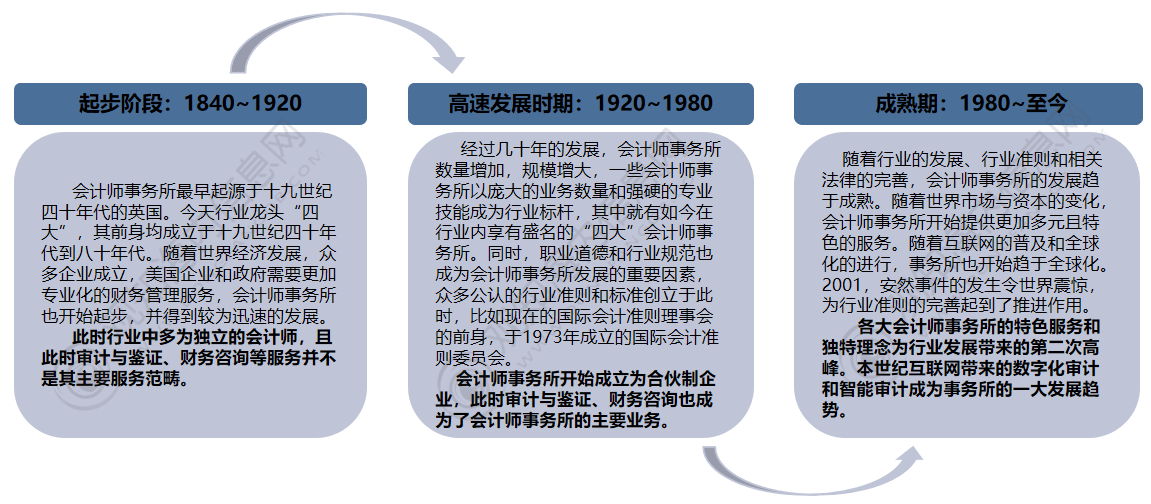 起步阶段：1840~1920

会计师事务所最早起源于十九世纪四十年代的英国。今天行业龙头“四大”，其前身均成立于十九世纪四十年代到八十年代。随着世界经济发展，众多企业成立，美国企业和政府需要更加专业化的财务管理服务，会计师事务所也开始起步，并得到较为迅速的发展。

此时行业中多为独立的会计师，且此时审计与鉴证、财务咨询等服务并不是其主要服务范畴。

高速发展时期：1920~1980

经过几十年的发展，会计师事务所数量增加，规模增大，一些会计师事务所以庞大的业务数量和强硬的专业技能成为行业标杆，其中就有如今在行业内享有盛名的“四大”会计师事务所。同时，职业道德和行业规范也成为会计师事务所发展的重要因素，众多公认的行业准则和标准创立于此时，比如现在的国际会计准则理事会的前身，于1973年成立的国际会计准则委员会。

会计师事务所开始成立为合伙制企业，此时审计与鉴证、财务咨询也成为了会计师事务所的主要业务。

成熟期：1980~至今

随着行业的发展、行业准则和相关法律的完善，会计师事务所的发展趋于成熟。随着世界市场与资本的变化，会计师事务所开始提供更加多元且特色的服务。随着互联网的普及和全球化的进行，事务所也开始趋于全球化。2001，安然事件的发生令世界震惊，为行业准则的完善起到了推进作用。

各大会计师事务所的特色服务和独特理念为行业发展带来的第二次高峰。本世纪互联网带来的数字化审计和智能审计成为事务所的一大发展趋势。